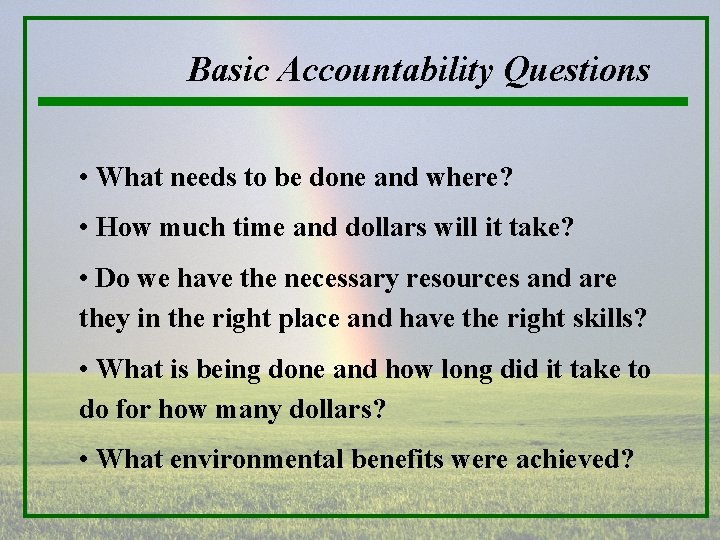 Basic Accountability Questions

• What needs to be done and where?

• How much time and dollars will it take?

• Do we have the necessary resources and are they in the right place and have the right skills?

• What is being done and how long did it take to do for how many dollars?

• What environmental benefits were achieved?